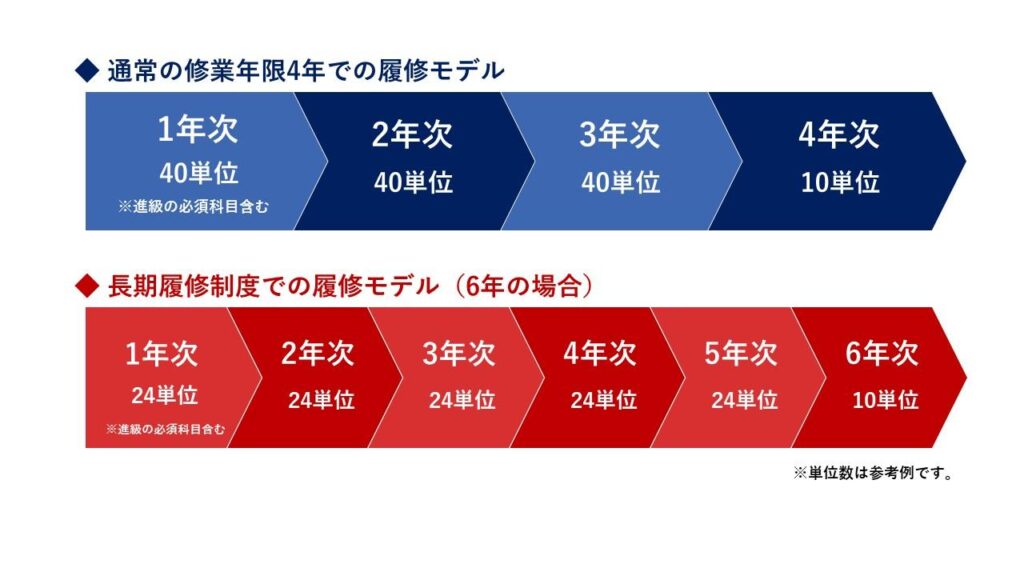 ◆ 通常の修業年限4年での履修モデル

1年次
40単位
※進級の必須科目含む

2年次
40単位

3年次
40単位

4年次
10単位

◆ 長期履修制度での履修モデル（6年の場合）

1年次
24単位
※進級の必須科目含む

2年次
24単位

3年次
24単位

4年次
24単位

5年次
24単位

6年次
10単位

※単位数は参考例です。